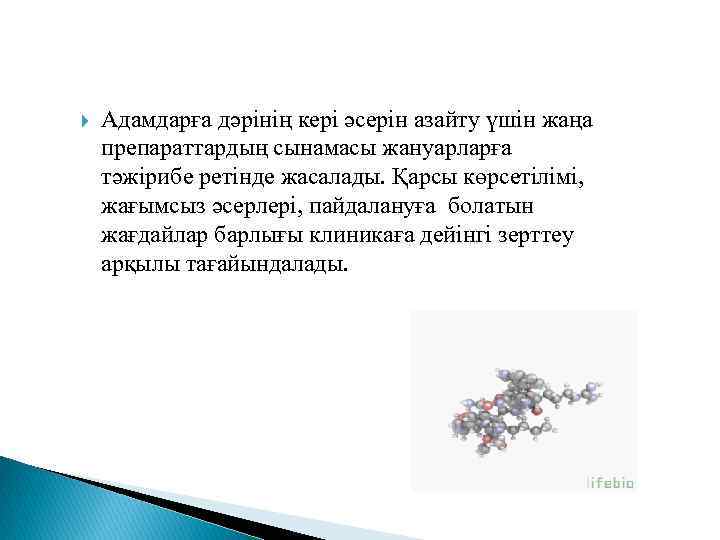 Адамдарға дәрінің кері әсерін азайту үшін жаңа препараттардың сынамасы жануарларға тәжірибе ретінде жасалады. Қарсы көрсетілімі, жағымсыз әсерлері, пайдалануға болатын жағдайлар барлығы клиникаға дейінгі зерттеу арқылы тағайындалады.

lifebio